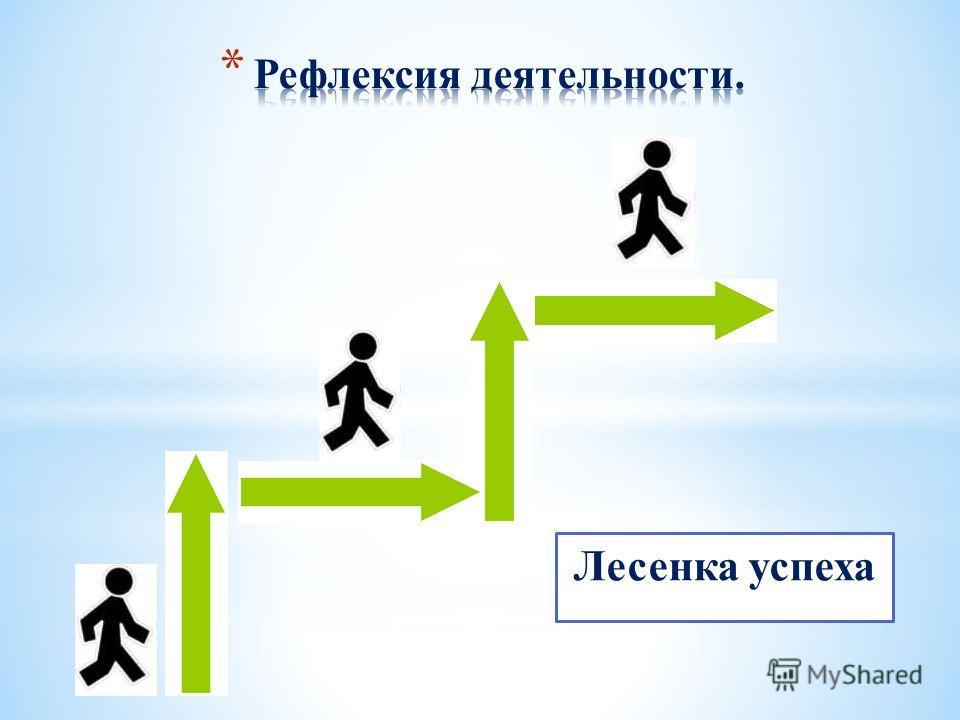 * Рефлексия деятельности.

Лесенка успеха

MyShared